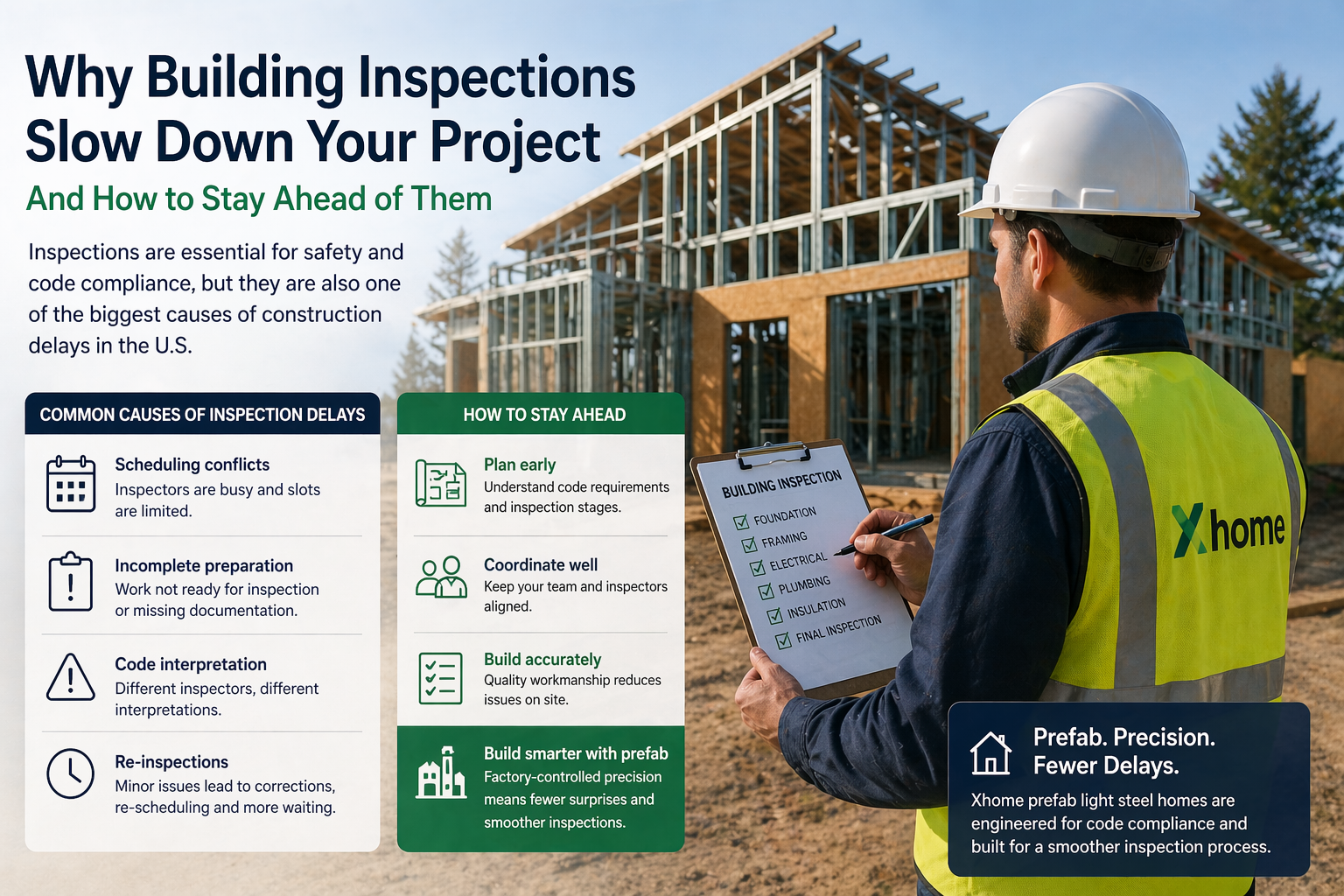 Why Building Inspections Slow Down Your Project

And How to Stay Ahead of Them

Inspections are essential for safety and code compliance, but they are also one of the biggest causes of construction delays in the U.S.

COMMON CAUSES OF INSPECTION DELAYS

Scheduling conflicts
Inspectors are busy and slots are limited.

Incomplete preparation
Work not ready for inspection or missing documentation.

Code interpretation
Different inspectors, different interpretations.

Re-inspections
Minor issues lead to corrections, re-scheduling and more waiting.

HOW TO STAY AHEAD

Plan early
Understand code requirements and inspection stages.

Coordinate well
Keep your team and inspectors aligned.

Build accurately
Quality workmanship reduces issues on site.

Build smarter with prefab
Factory-controlled precision means fewer surprises and smoother inspections.

BUILDING INSPECTION
FOUNDATION
FRAMING
ELECTRICAL
PLUMBING
INSULATION
FINAL INSPECTION

Xhome

Prefab. Precision. Fewer Delays.

Xhome prefab light steel homes are engineered for code compliance and built for a smoother inspection process.